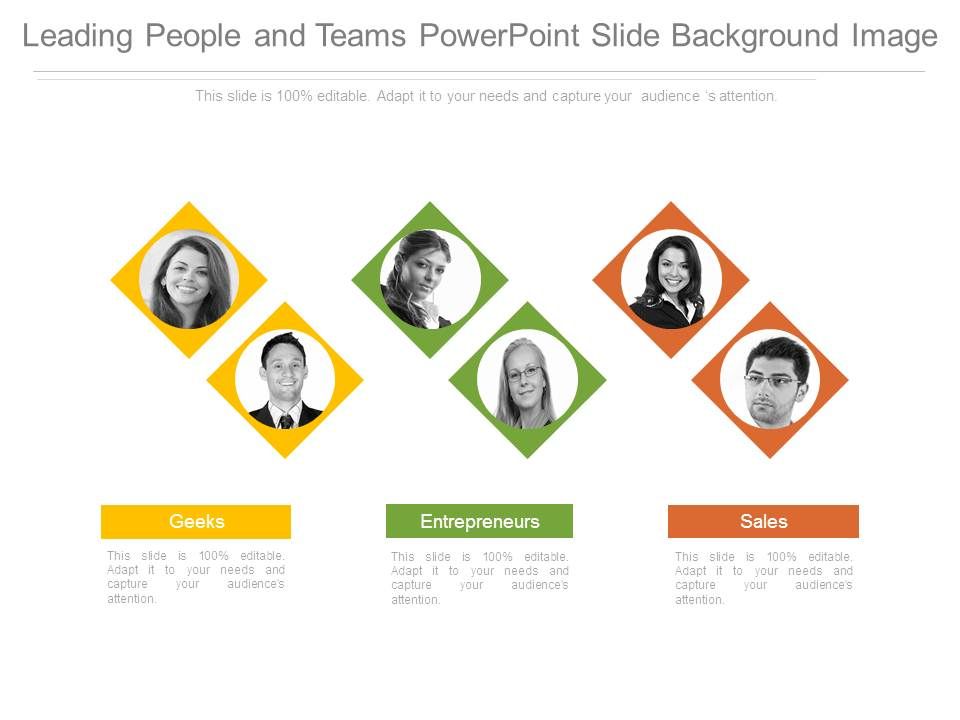 Leading People and Teams PowerPoint Slide Background Image

This slide is 100% editable. Adapt it to your needs and capture your audience 's attention.

Geeks

This slide is 100% editable. Adapt it to your needs and capture your audience's attention.

Entrepreneurs

This slide is 100% editable. Adapt it to your needs and capture your audience's attention.

Sales

This slide is 100% editable. Adapt it to your needs and capture your audience's attention.